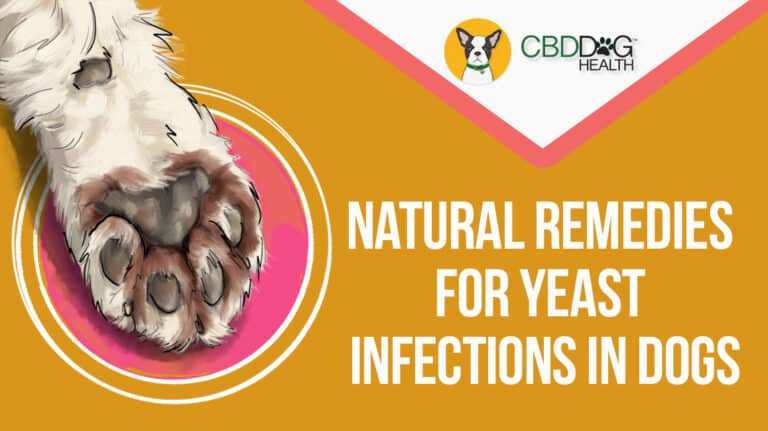 CBDDOG™
HEALTH

NATURAL REMEDIES FOR YEAST INFECTIONS IN DOGS